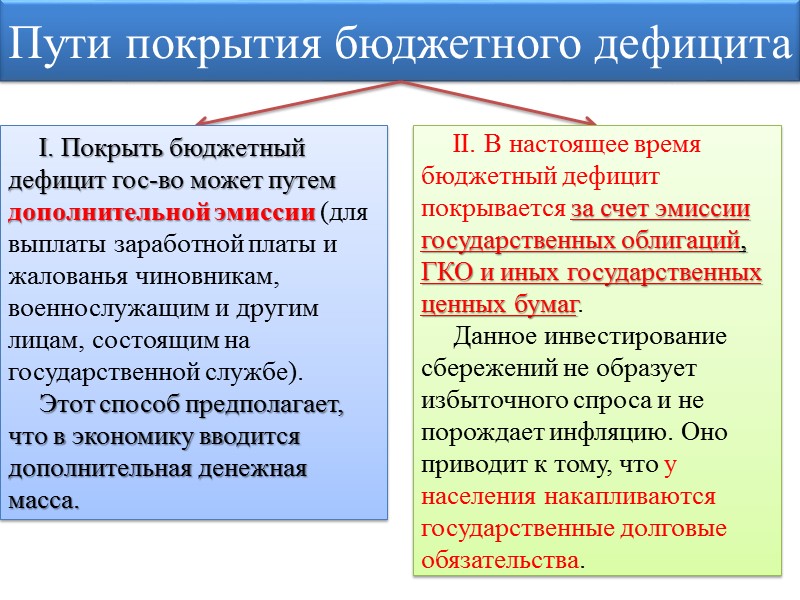 Пути покрытия бюджетного дефицита

I. Покрыть бюджетный дефицит гос-во может путем дополнительной эмиссии (для выплаты заработной платы и жалованья чиновникам, военнослужащим и другим лицам, состоящим на государственной службе).

Этот способ предполагает, что в экономику вводится дополнительная денежная масса.

II. В настоящее время бюджетный дефицит покрывается за счет эмиссии государственных облигаций, ГКО и иных государственных ценных бумаг.

Данное инвестирование сбережений не образует избыточного спроса и не порождает инфляцию. Оно приводит к тому, что у населения накапливаются государственные долговые обязательства.